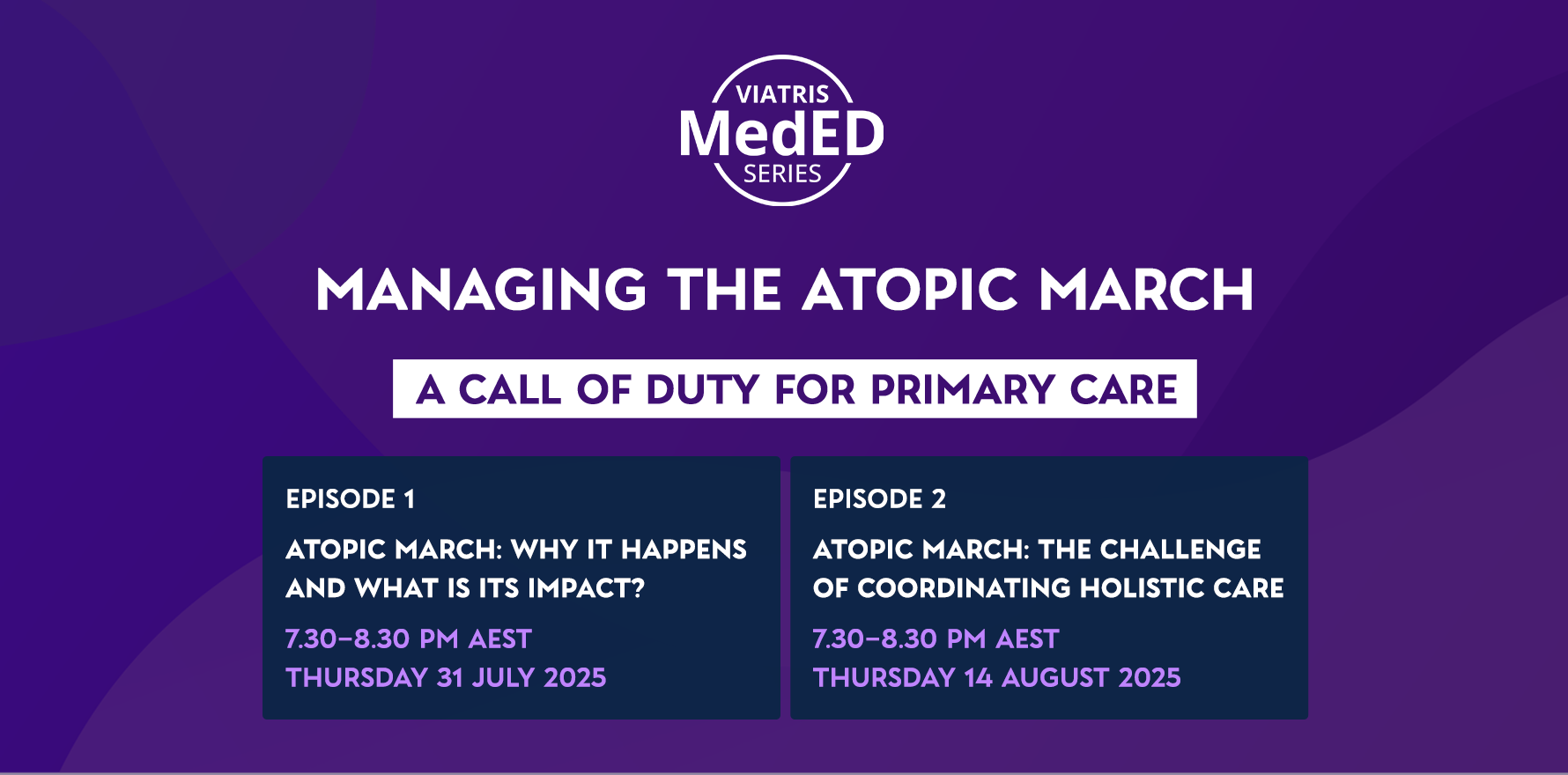 VIATRIS
MedED
SERIES

MANAGING THE ATOPIC MARCH

A CALL OF DUTY FOR PRIMARY CARE

EPISODE 1

ATOPIC MARCH: WHY IT HAPPENS AND WHAT IS ITS IMPACT?

7.30–8.30 PM AEST
THURSDAY 31 JULY 2025

EPISODE 2

ATOPIC MARCH: THE CHALLENGE OF COORDINATING HOLISTIC CARE

7.30–8.30 PM AEST
THURSDAY 14 AUGUST 2025